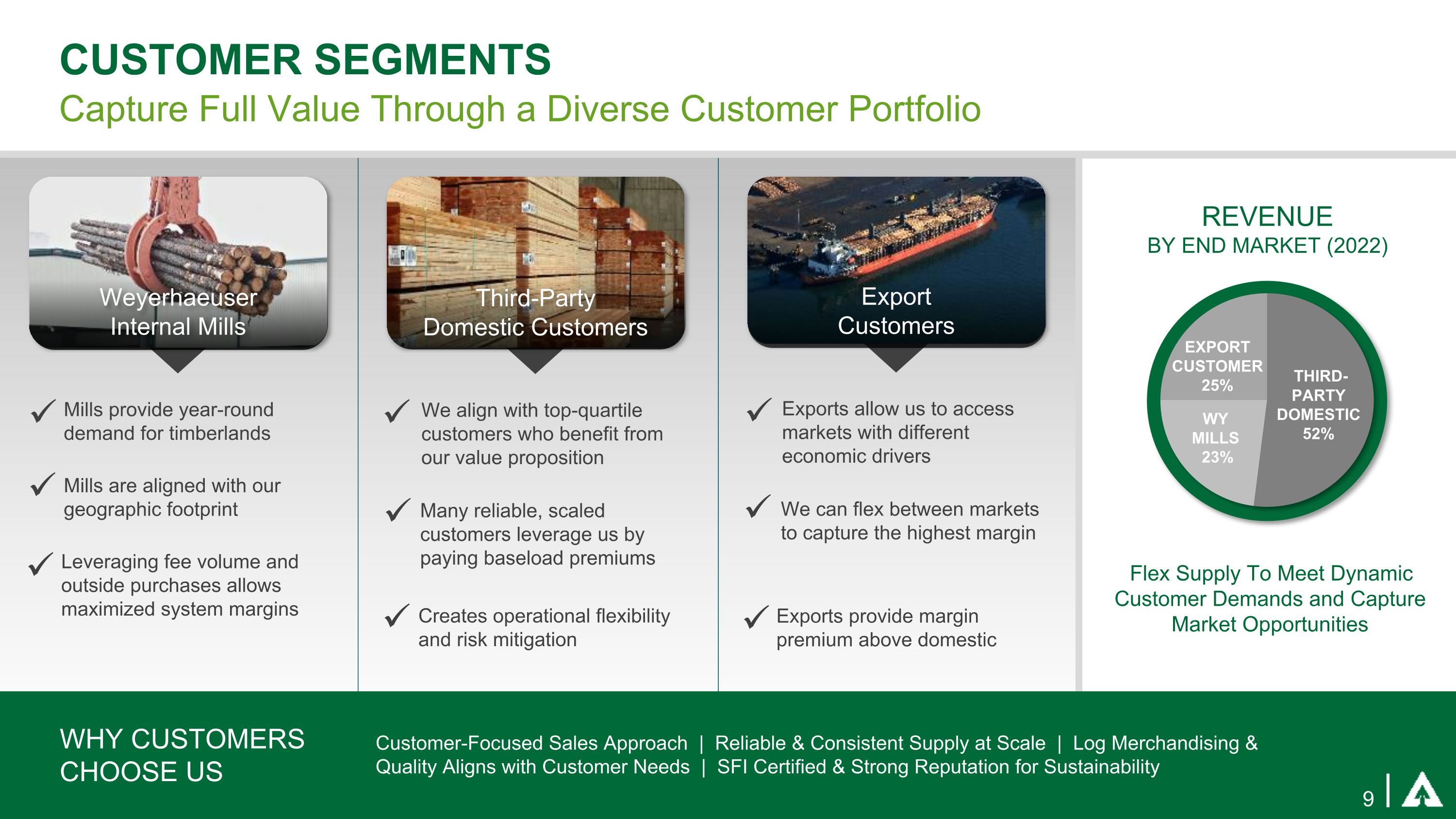 CUSTOMER SEGMENTS
Capture Full Value Through a Diverse Customer Portfolio

Weyerhaeuser Internal Mills

✓ Mills provide year-round demand for timberlands

✓ Mills are aligned with our geographic footprint

✓ Leveraging fee volume and outside purchases allows maximized system margins

Third-Party Domestic Customers

✓ We align with top-quartile customers who benefit from our value proposition

✓ Many reliable, scaled customers leverage us by paying baseload premiums

✓ Creates operational flexibility and risk mitigation

Export Customers

✓ Exports allow us to access markets with different economic drivers

✓ We can flex between markets to capture the highest margin

✓ Exports provide margin premium above domestic

REVENUE
BY END MARKET (2022)

EXPORT CUSTOMER 25%
THIRD-PARTY DOMESTIC 52%
WY MILLS 23%

Flex Supply To Meet Dynamic Customer Demands and Capture Market Opportunities

WHY CUSTOMERS CHOOSE US

Customer-Focused Sales Approach | Reliable & Consistent Supply at Scale | Log Merchandising & Quality Aligns with Customer Needs | SFI Certified & Strong Reputation for Sustainability

9